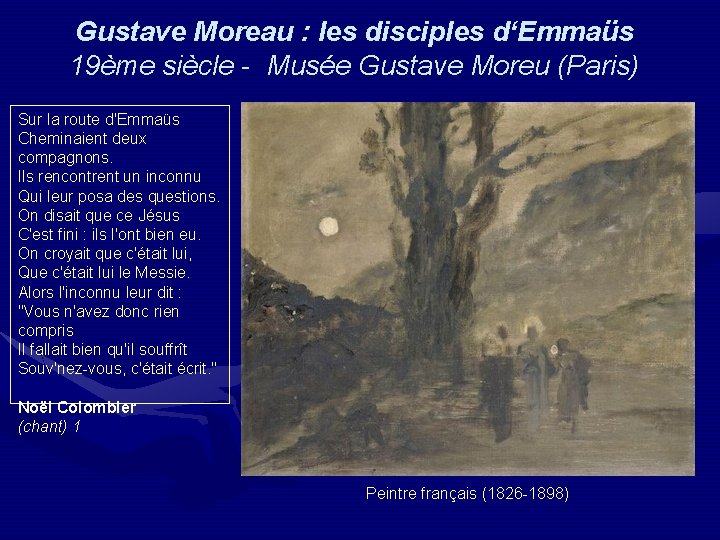 Gustave Moreau : les disciples d'Emmaüs
19ème siècle - Musée Gustave Moreu (Paris)

Sur la route d'Emmaüs
Cheminaient deux compagnons.
Ils rencontrent un inconnu
Qui leur posa des questions.
On disait que ce Jésus
C'est fini : ils l'ont bien eu.
On croyait que c'était lui,
Que c'était lui le Messie.
Alors l'inconnu leur dit :
"Vous n'avez donc rien compris
Il fallait bien qu'il souffrît
Souv'nez-vous, c'était écrit."

Noël Colombier
(chant) 1

Peintre français (1826-1898)